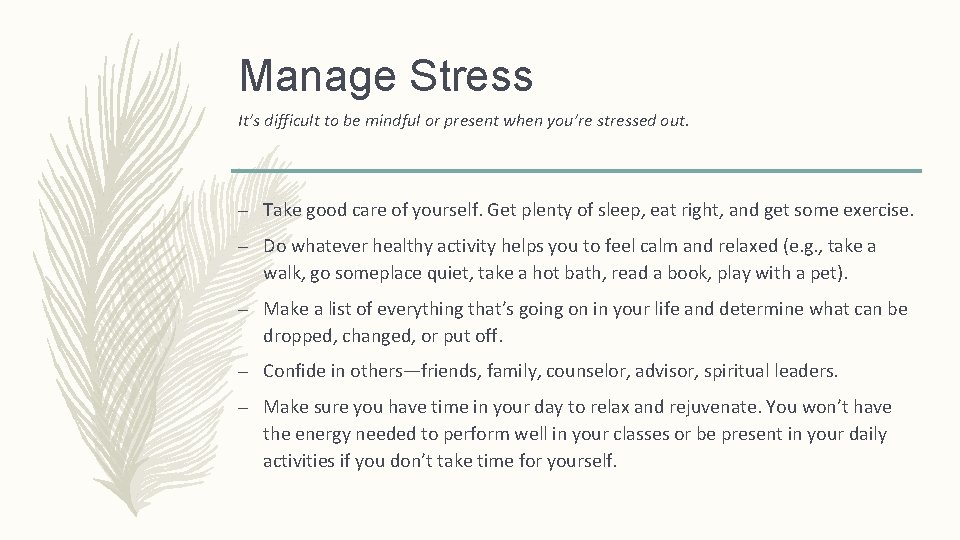 Manage Stress

It's difficult to be mindful or present when you're stressed out.

– Take good care of yourself. Get plenty of sleep, eat right, and get some exercise.

– Do whatever healthy activity helps you to feel calm and relaxed (e.g., take a walk, go someplace quiet, take a hot bath, read a book, play with a pet).

– Make a list of everything that's going on in your life and determine what can be dropped, changed, or put off.

– Confide in others—friends, family, counselor, advisor, spiritual leaders.

– Make sure you have time in your day to relax and rejuvenate. You won't have the energy needed to perform well in your classes or be present in your daily activities if you don't take time for yourself.